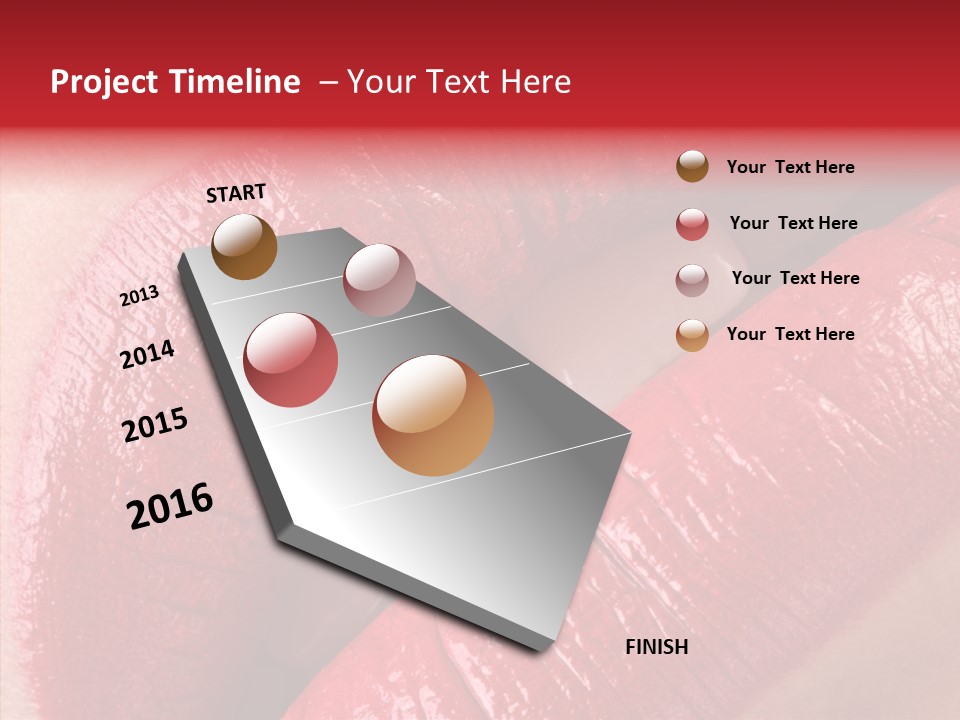 Project Timeline – Your Text Here

START

2013

2014

2015

2016

FINISH

Your Text Here

Your Text Here

Your Text Here

Your Text Here